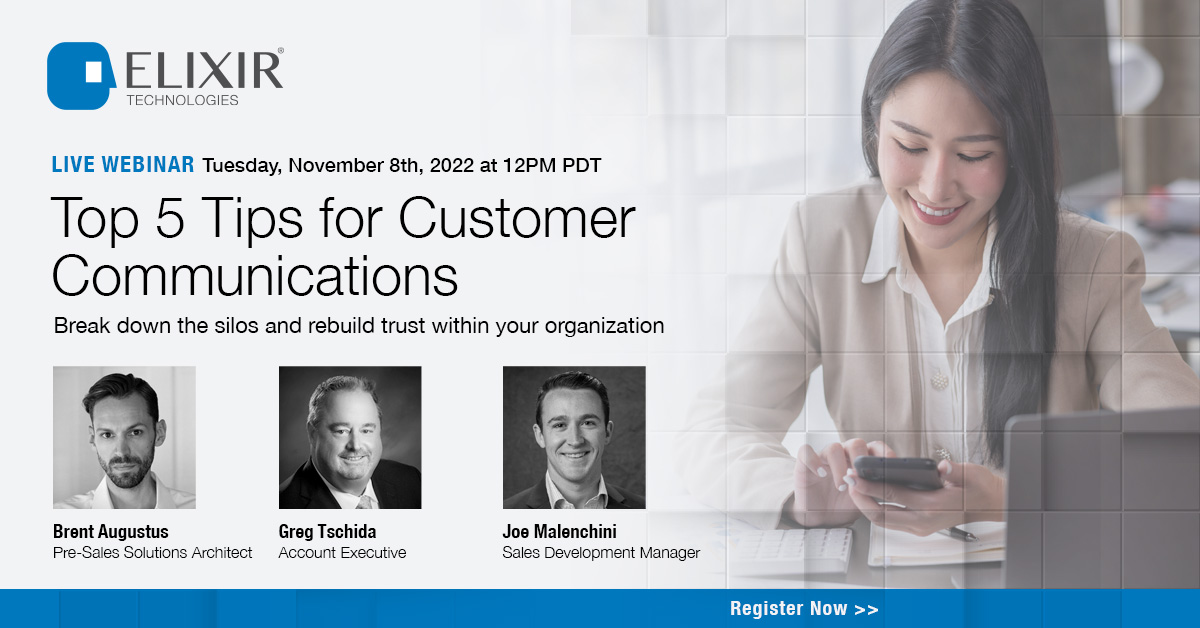 ELIXIR®
TECHNOLOGIES

LIVE WEBINAR Tuesday, November 8th, 2022 at 12PM PDT

Top 5 Tips for Customer Communications

Break down the silos and rebuild trust within your organization

Brent Augustus
Pre-Sales Solutions Architect

Greg Tschida
Account Executive

Joe Malenchini
Sales Development Manager

Register Now >>